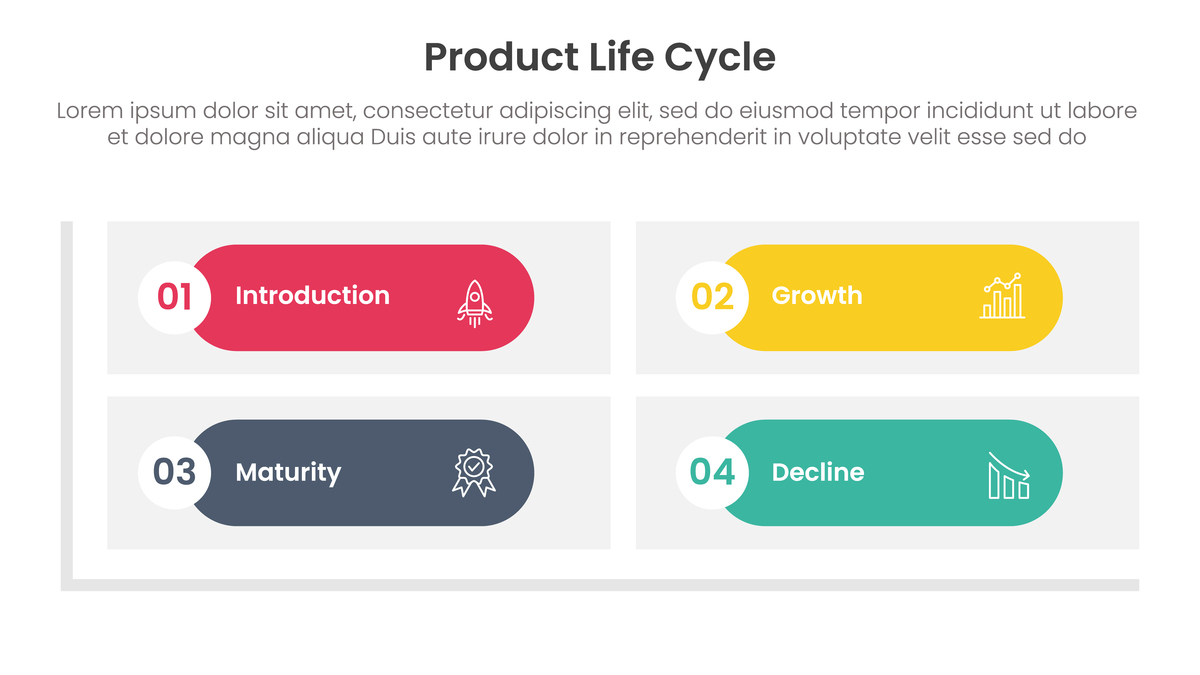 Product Life Cycle

Lorem ipsum dolor sit amet, consectetur adipiscing elit, sed do eiusmod tempor incididunt ut labore et dolore magna aliqua Duis aute irure dolor in reprehenderit in voluptate velit esse sed do

01 Introduction

02 Growth

03 Maturity

04 Decline